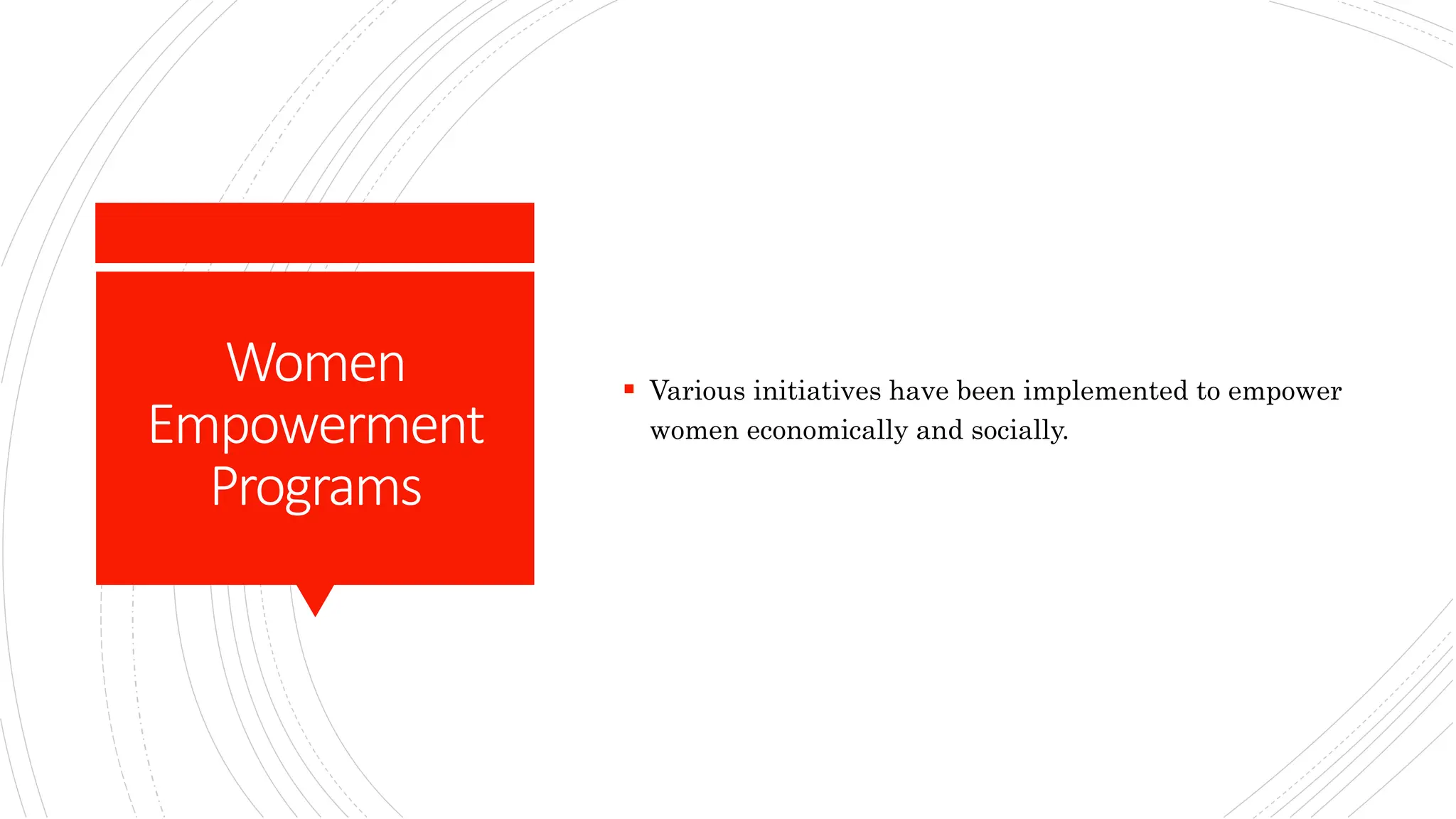 Women Empowerment Programs

▪ Various initiatives have been implemented to empower women economically and socially.